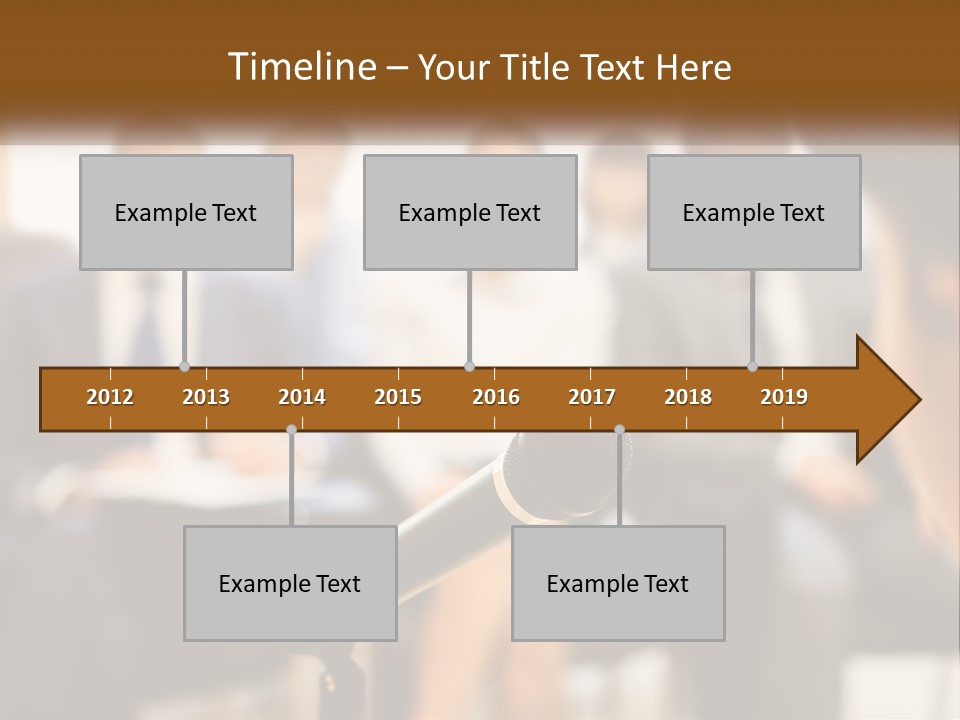 Timeline – Your Title Text Here

Example Text

Example Text

Example Text

2012 2013 2014 2015 2016 2017 2018 2019

Example Text

Example Text